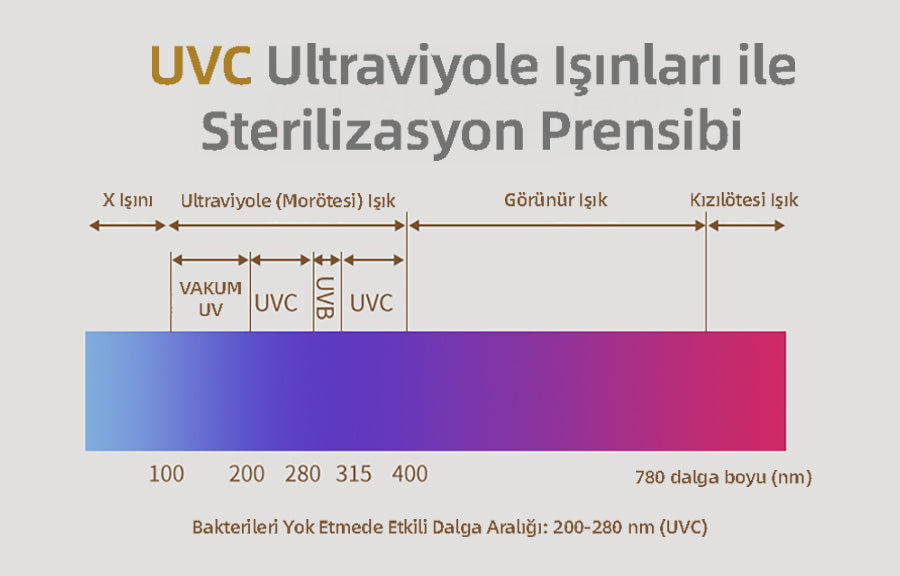 UVC Ultraviyole Işınları ile Sterilizasyon Prensibi

X Işını

Ultraviyole (Morötesi) Işık

Görünür Işık

Kızılötesi Işık

VAKUM UV

UVC

UVB

UVC

100 200 280 315 400

780 dalga boyu (nm)

Bakterileri Yok Etmede Etkili Dalga Aralığı: 200-280 nm (UVC)